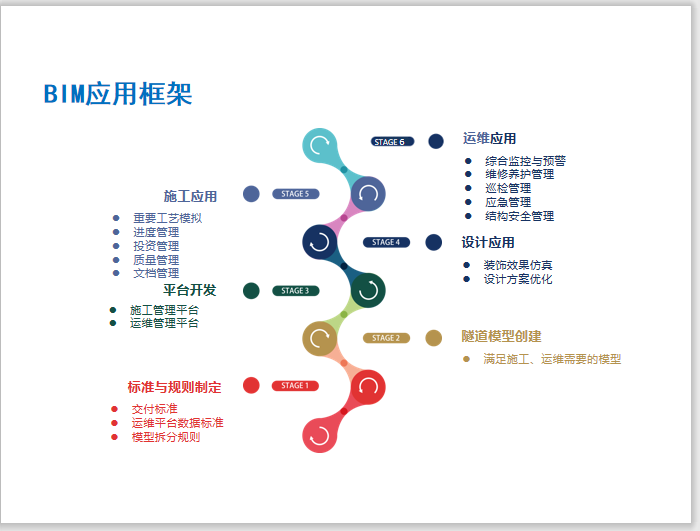 BIM应用框架

STAGE 6
运维应用
- 综合监控与预警
- 维修养护管理
- 巡检管理
- 应急管理
- 结构安全管理

施工应用
STAGE 5
- 重要工艺模拟
- 进度管理
- 投资管理
- 质量管理
- 文档管理

STAGE 4
设计应用
- 装饰效果仿真
- 设计方案优化

平台开发
STAGE 3
- 施工管理平台
- 运维管理平台

STAGE 2
隧道模型创建
- 满足施工、运维需要的模型

标准与规则制定
STAGE 1
- 交付标准
- 运维平台数据标准
- 模型拆分规则